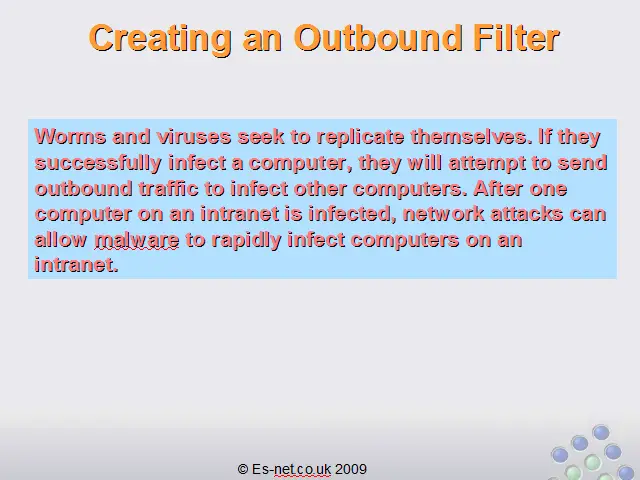 Creating an Outbound Filter

Worms and viruses seek to replicate themselves. If they successfully infect a computer, they will attempt to send outbound traffic to infect other computers. After one computer on an intranet is infected, network attacks can allow malware to rapidly infect computers on an intranet.

© Es-net.co.uk 2009